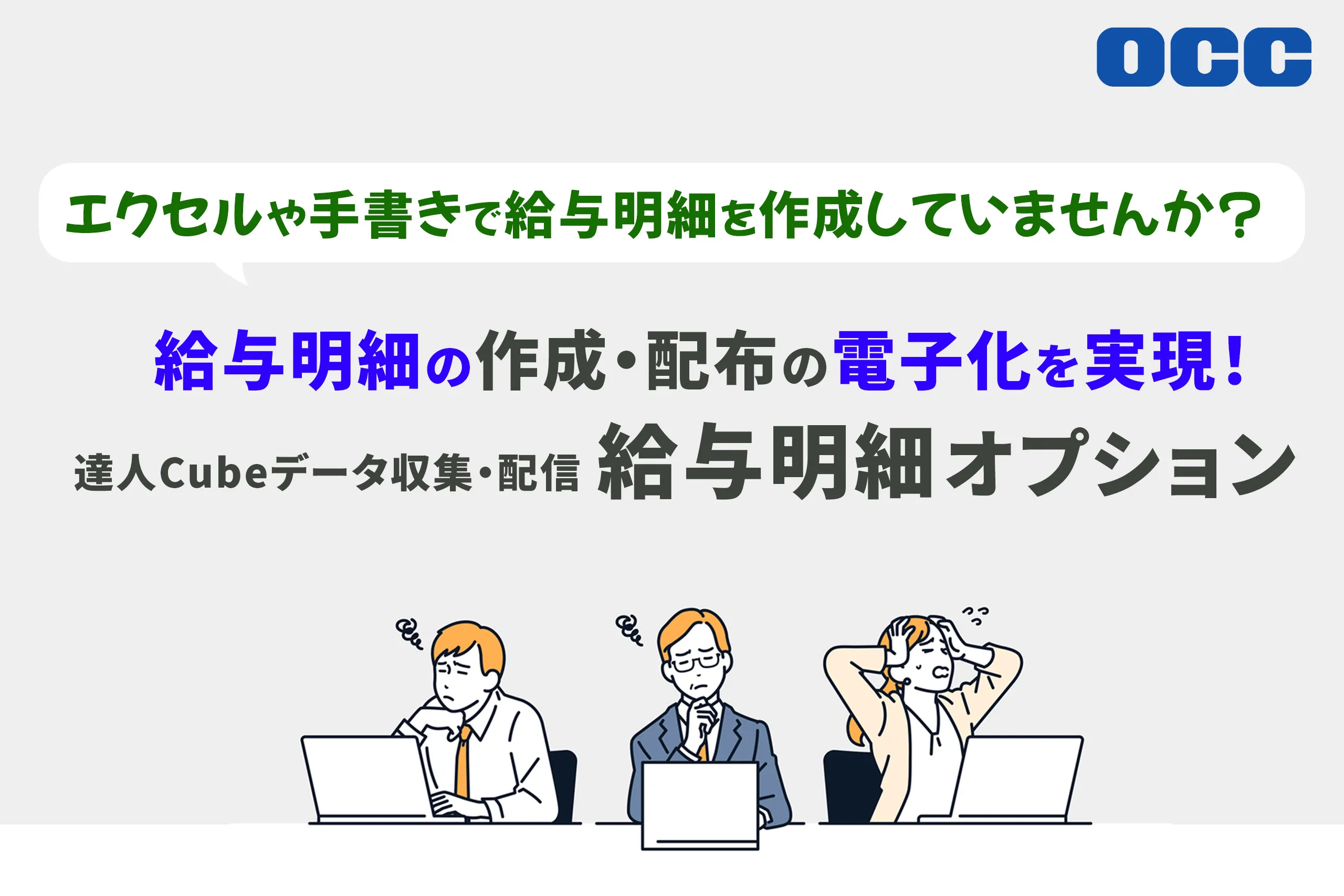 OCC

エクセルや手書きで給与明細を作成していませんか？

給与明細の作成・配布の電子化を実現！

達人Cubeデータ収集・配信 給与明細オプション